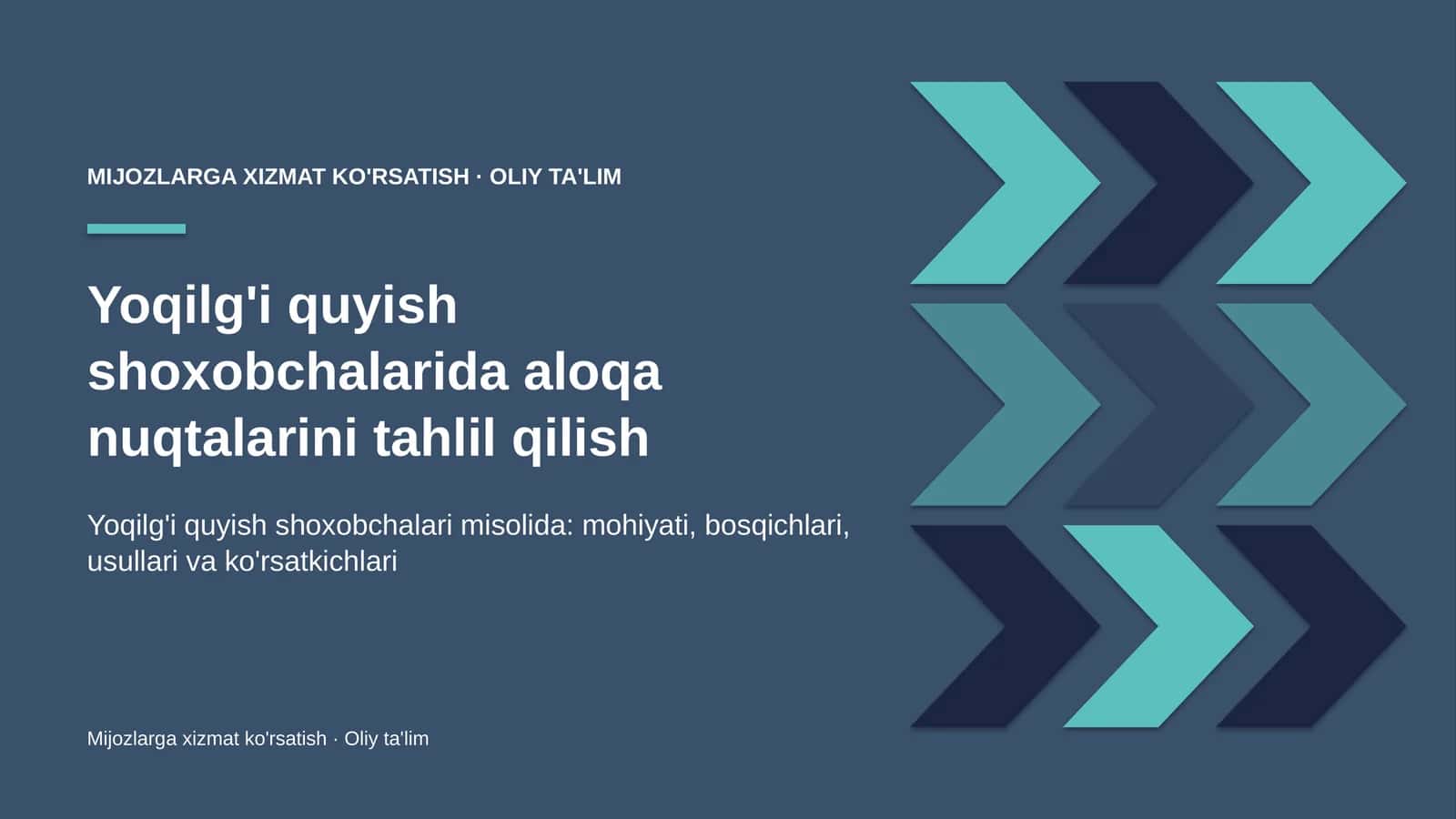 MIJOZLARGA XIZMAT KO'RSATISH · OLIY TA'LIM

Yoqilg'i quyish shoxobchalarida aloqa nuqtalarini tahlil qilish

Yoqilg'i quyish shoxobchalari misolida: mohiyati, bosqichlari, usullari va ko'rsatkichlari

Mijozlarga xizmat ko'rsatish · Oliy ta'lim